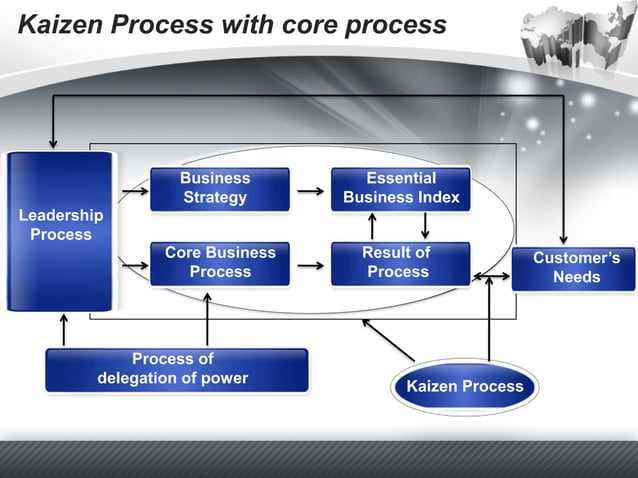 Kaizen Process with core process

Leadership Process

Business Strategy

Essential Business Index

Core Business Process

Result of Process

Customer's Needs

Process of delegation of power

Kaizen Process